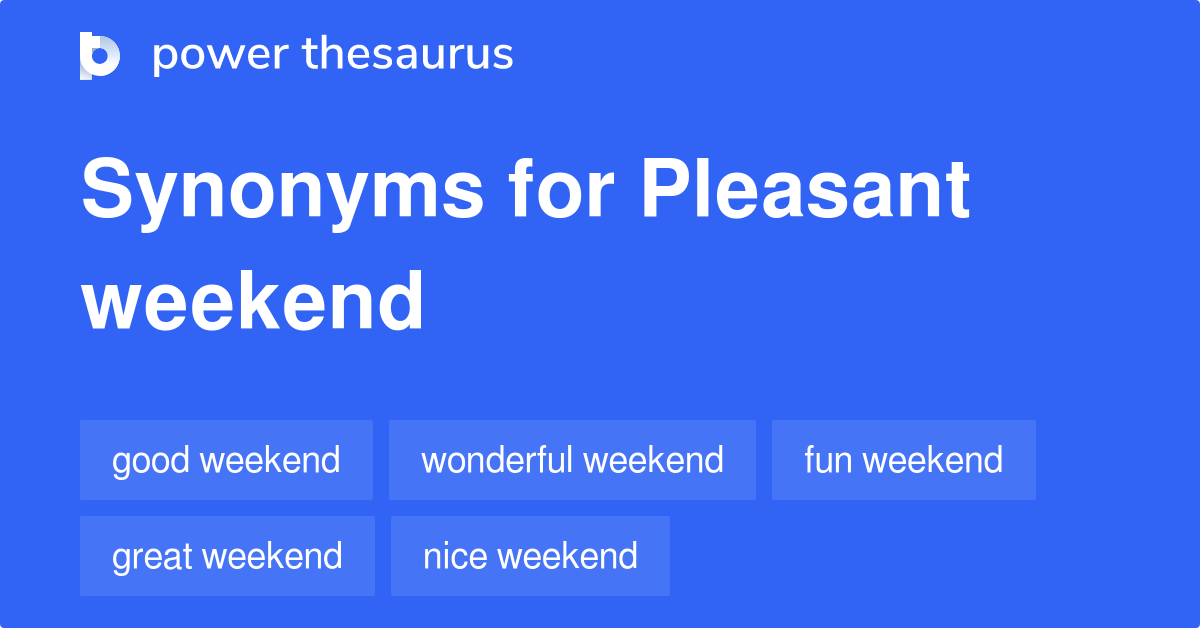 power thesaurus

Synonyms for Pleasant weekend

good weekend
wonderful weekend
fun weekend
great weekend
nice weekend